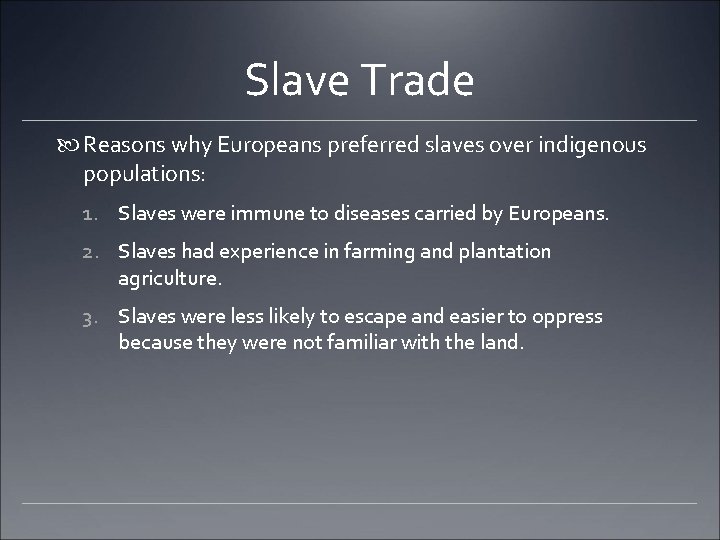 Slave Trade

Reasons why Europeans preferred slaves over indigenous populations:

1. Slaves were immune to diseases carried by Europeans.
2. Slaves had experience in farming and plantation agriculture.
3. Slaves were less likely to escape and easier to oppress because they were not familiar with the land.